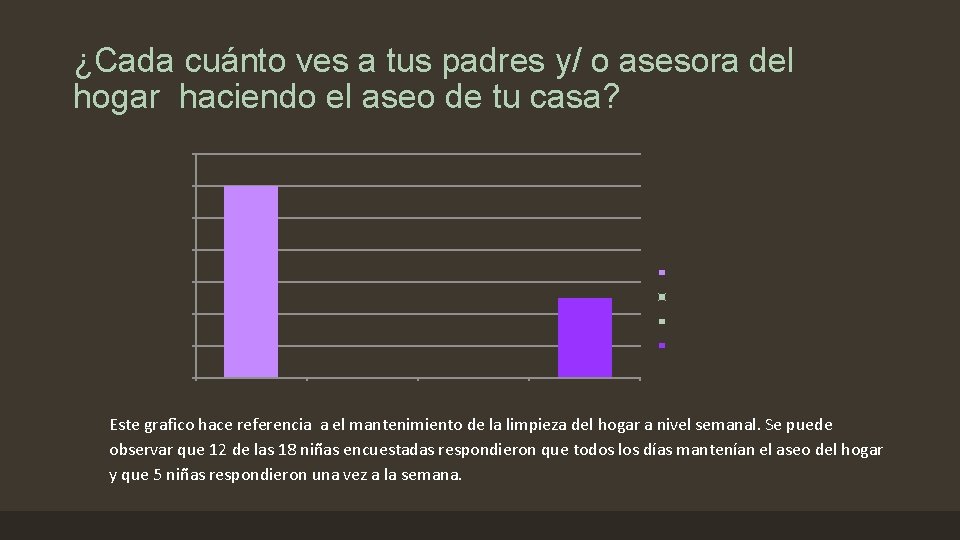 ¿Cada cuánto ves a tus padres y/ o asesora del hogar  haciendo el aseo de tu casa?

Este grafico hace referencia  a el mantenimiento de la limpieza del hogar a nivel semanal. Se puede observar que 12  de las 18 niñas encuestadas respondieron que todos los días mantenían el aseo del hogar y que 5 niñas respondieron una vez a la semana.